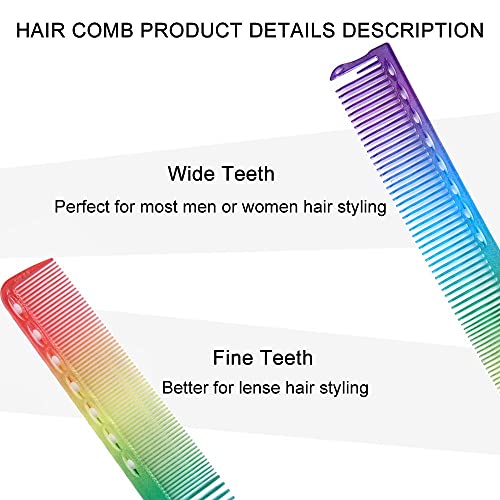 HAIR COMB PRODUCT DETAILS DESCRIPTION

Wide Teeth

Perfect for most men or women hair styling

Fine Teeth

Better for lense hair styling